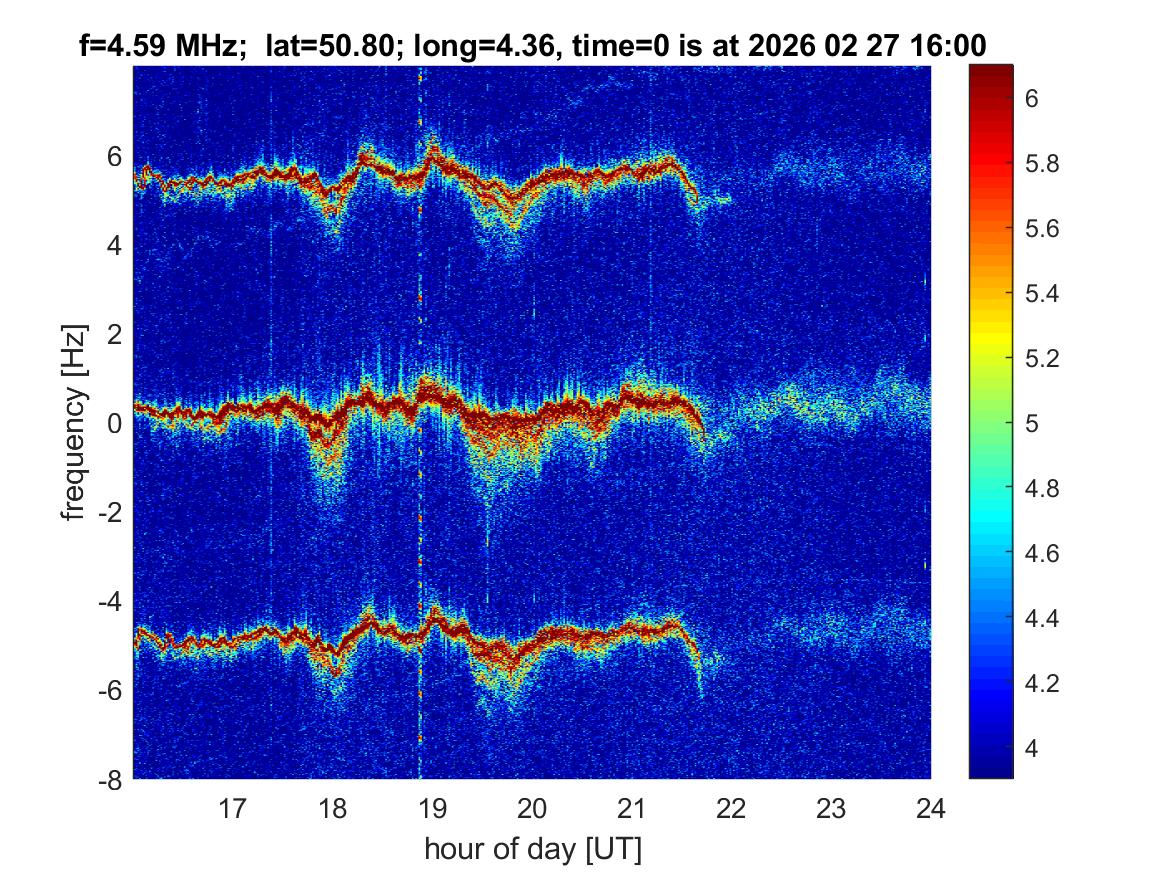 f=4.59 MHz;  lat=50.80; long=4.36, time=0 is at 2026 02 27 16:00

frequency [Hz]

6
4
2
0
-2
-4
-6
-8

17 18 19 20 21 22 23 24

hour of day [UT]

6
5.8
5.6
5.4
5.2
5
4.8
4.6
4.4
4.2
4